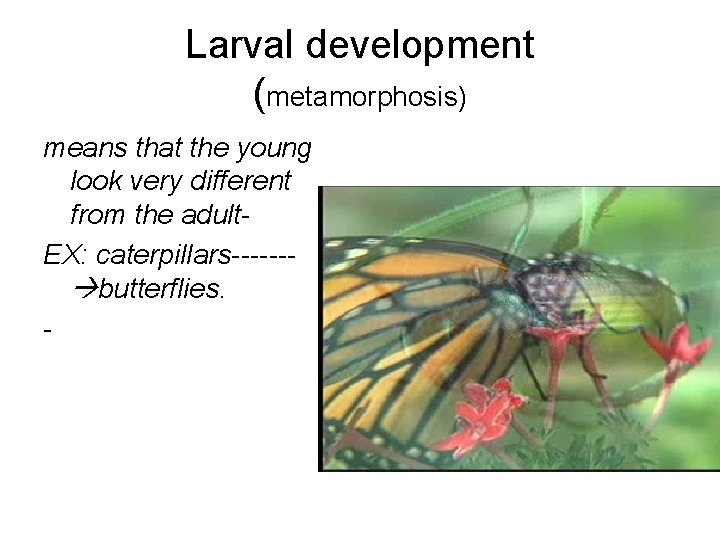 Larval development
(metamorphosis)

means that the young look very different from the adult-

EX: caterpillars-------→butterflies.

-